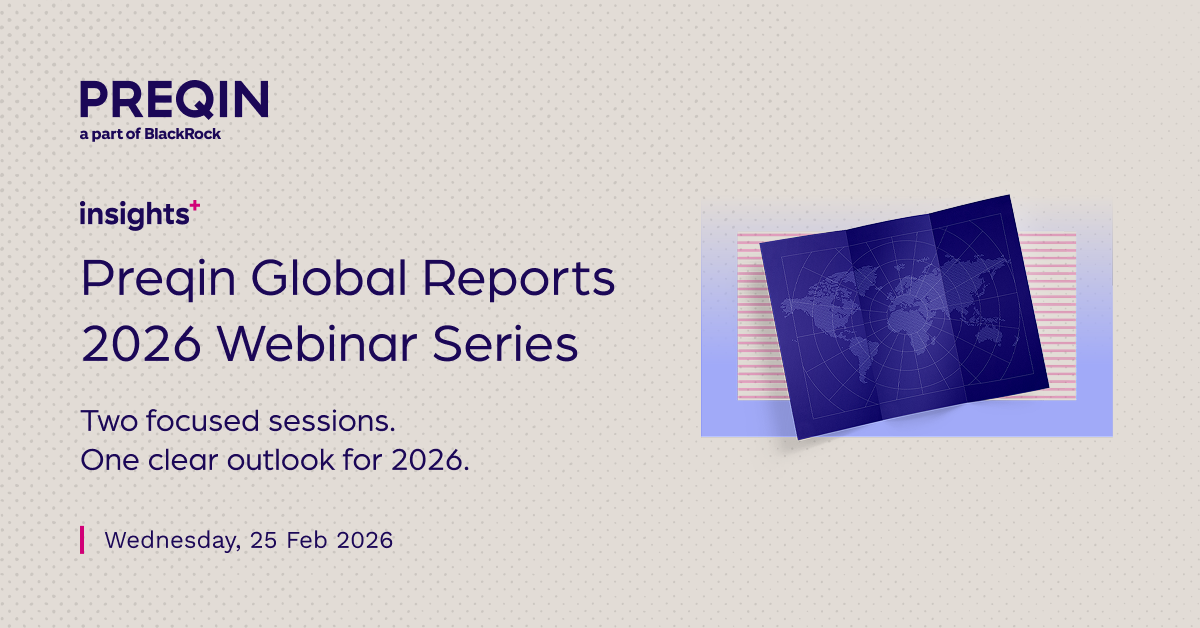 PREQIN
a part of BlackRock

insights+

Preqin Global Reports 2026 Webinar Series

Two focused sessions.
One clear outlook for 2026.

Wednesday, 25 Feb 2026